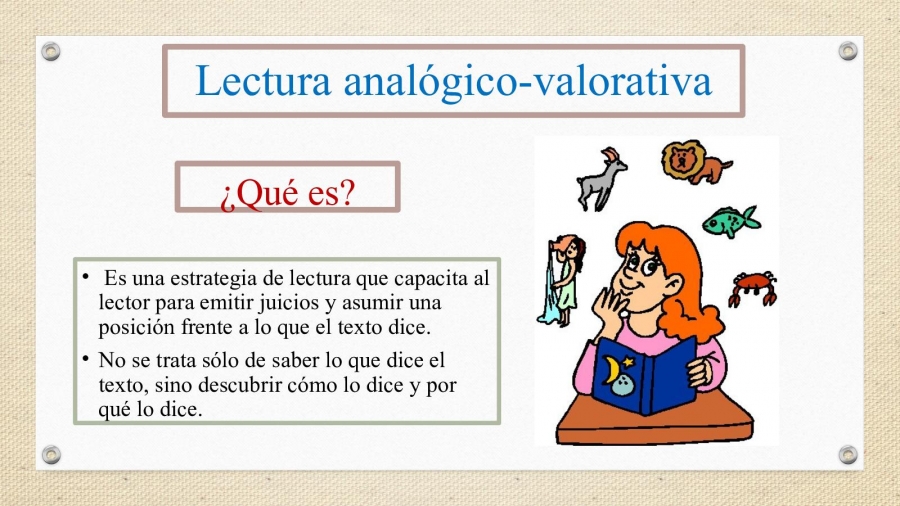 Lectura analógico-valorativa

¿Qué es?

• Es una estrategia de lectura que capacita al lector para emitir juicios y asumir una posición frente a lo que el texto dice.
• No se trata sólo de saber lo que dice el texto, sino descubrir cómo lo dice y por qué lo dice.